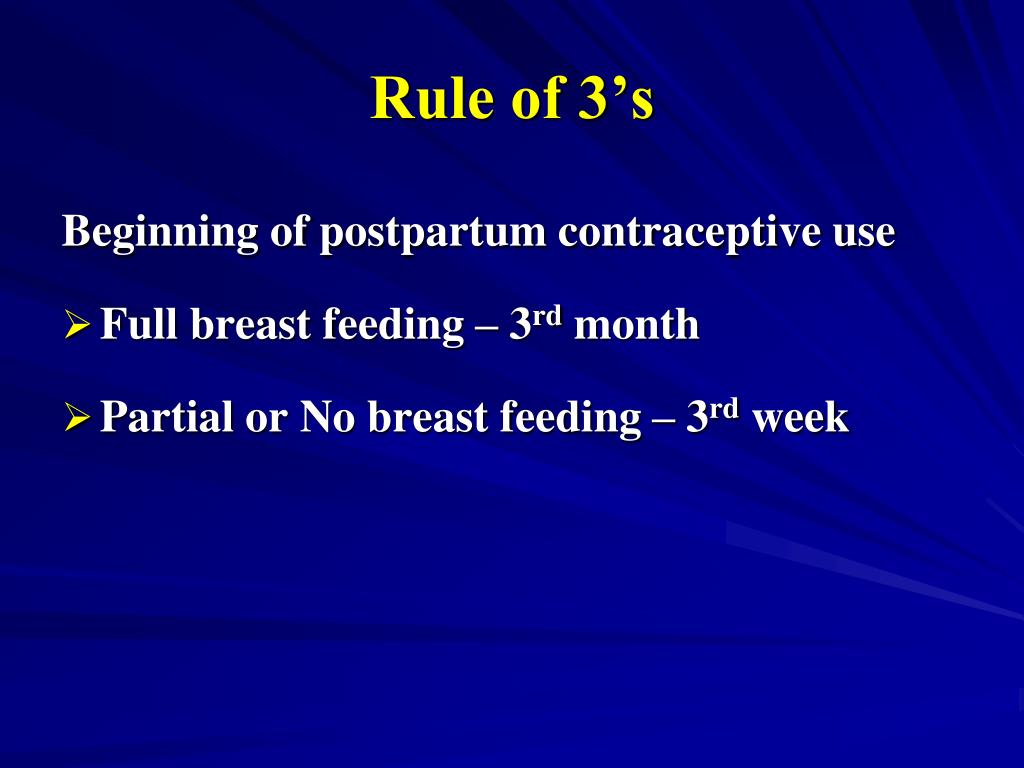 Rule of 3’s

Beginning of postpartum contraceptive use

➢ Full breast feeding – 3rd month

➢ Partial or No breast feeding – 3rd week